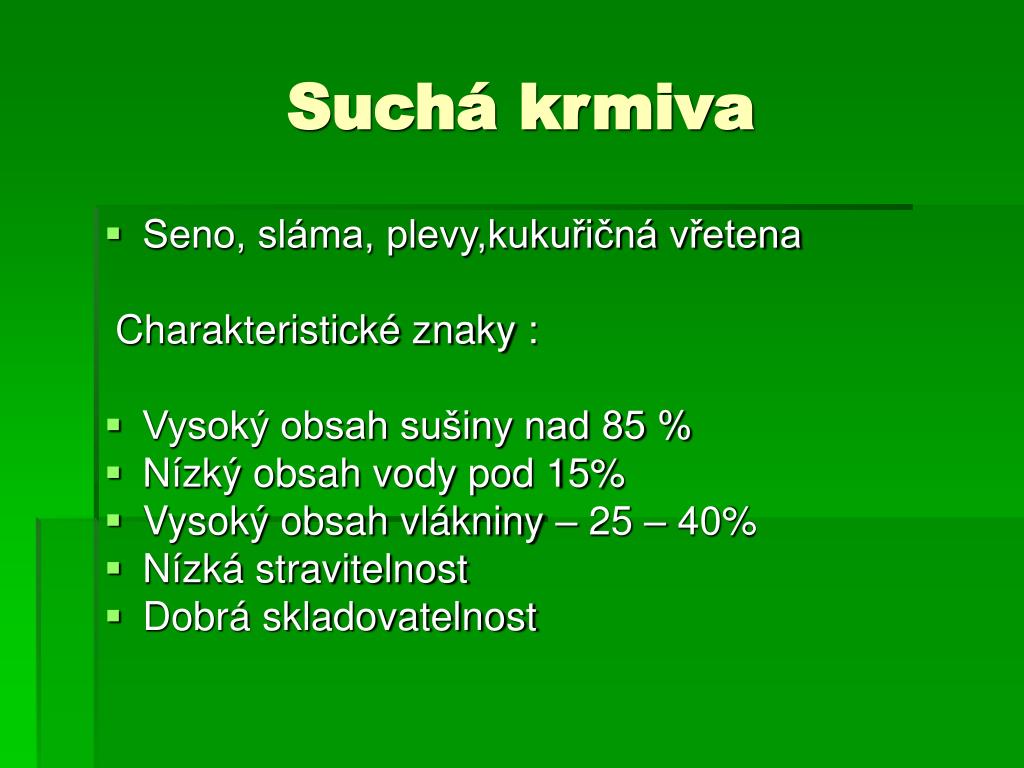 Suchá krmiva

▪ Seno, sláma, plevy,kukuřičná vřetena

Charakteristické znaky :

▪ Vysoký obsah sušiny nad 85 %
▪ Nízký obsah vody pod 15%
▪ Vysoký obsah vlákniny – 25 – 40%
▪ Nízká stravitelnost
▪ Dobrá skladovatelnost